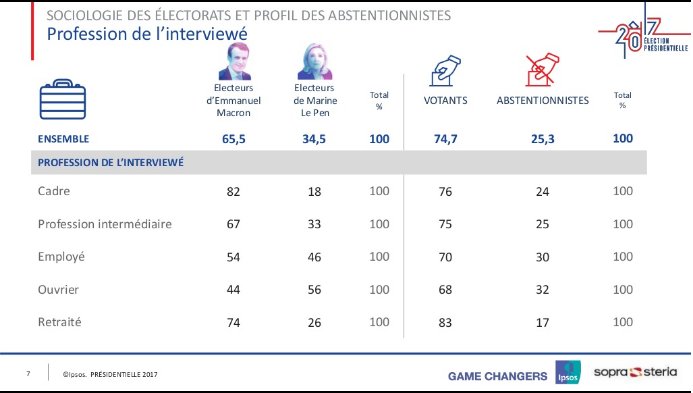 SOCIOLOGIE DES ÉLECTORATS ET PROFIL DES ABSTENTIONNISTES
Profession de l'interviewé

2017 ÉLECTION PRÉSIDENTIELLE

| | Electeurs d'Emmanuel Macron | Electeurs de Marine Le Pen | Total % | VOTANTS | ABSTENTIONNISTES | Total % |
|---|---|---|---|---|---|---|
| ENSEMBLE | 65,5 | 34,5 | 100 | 74,7 | 25,3 | 100 |
| PROFESSION DE L'INTERVIEWÉ | | | | | | |
| Cadre | 82 | 18 | 100 | 76 | 24 | 100 |
| Profession intermédiaire | 67 | 33 | 100 | 75 | 25 | 100 |
| Employé | 54 | 46 | 100 | 70 | 30 | 100 |
| Ouvrier | 44 | 56 | 100 | 68 | 32 | 100 |
| Retraité | 74 | 26 | 100 | 83 | 17 | 100 |

7 ©Ipsos. PRESIDENTIELLE 2017

GAME CHANGERS Ipsos sopra steria